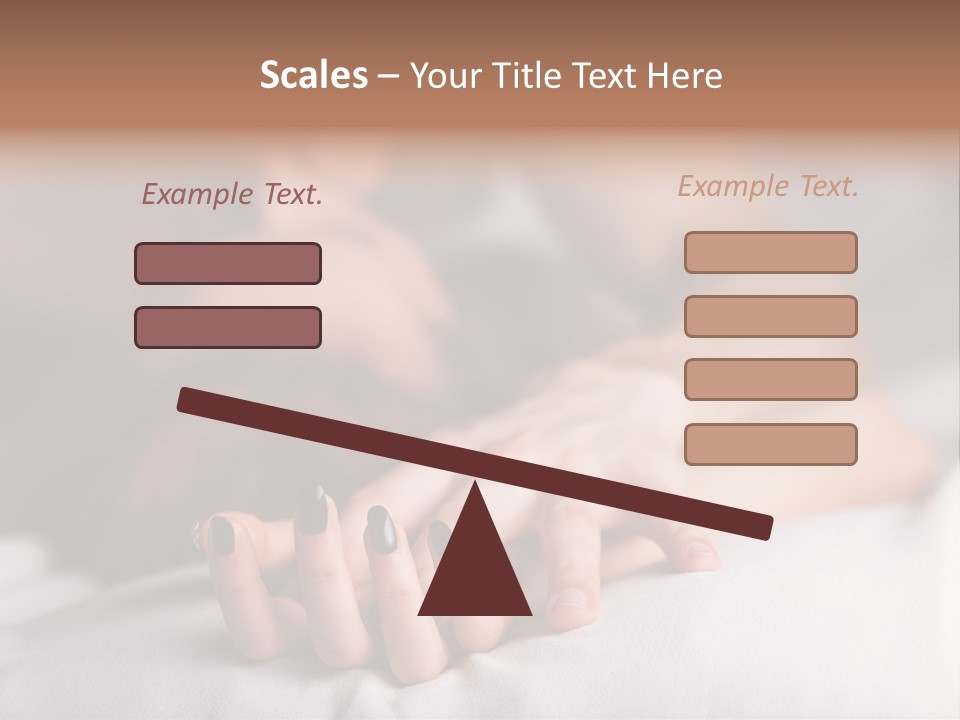 Scales – Your Title Text Here

Example Text.

Example Text.